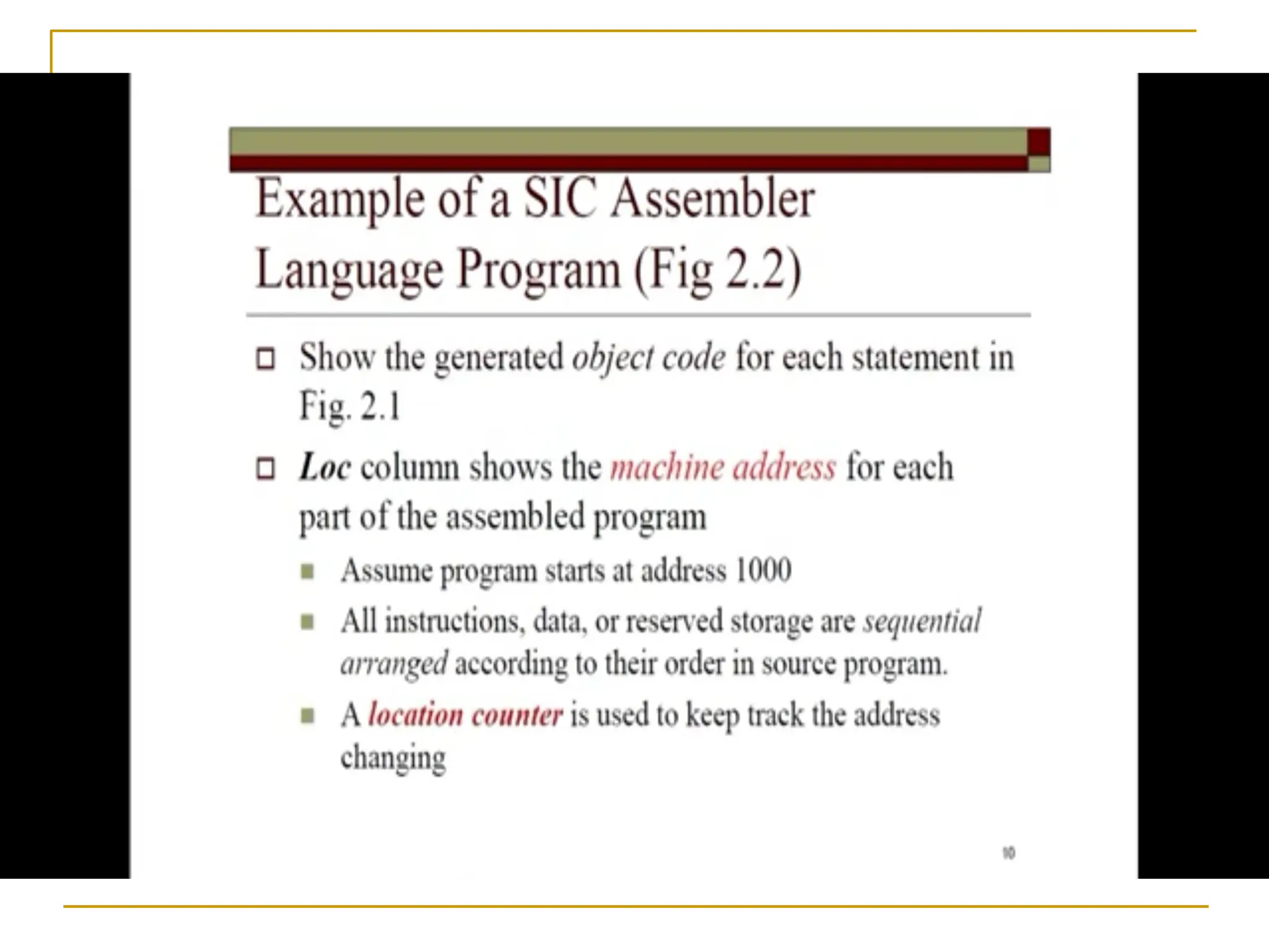 Example of a SIC Assembler Language Program (Fig 2.2)

Show the generated object code for each statement in Fig. 2.1

Loc column shows the machine address for each part of the assembled program

Assume program starts at address 1000

All instructions, data, or reserved storage are sequential arranged according to their order in source program.

A location counter is used to keep track the address changing

10